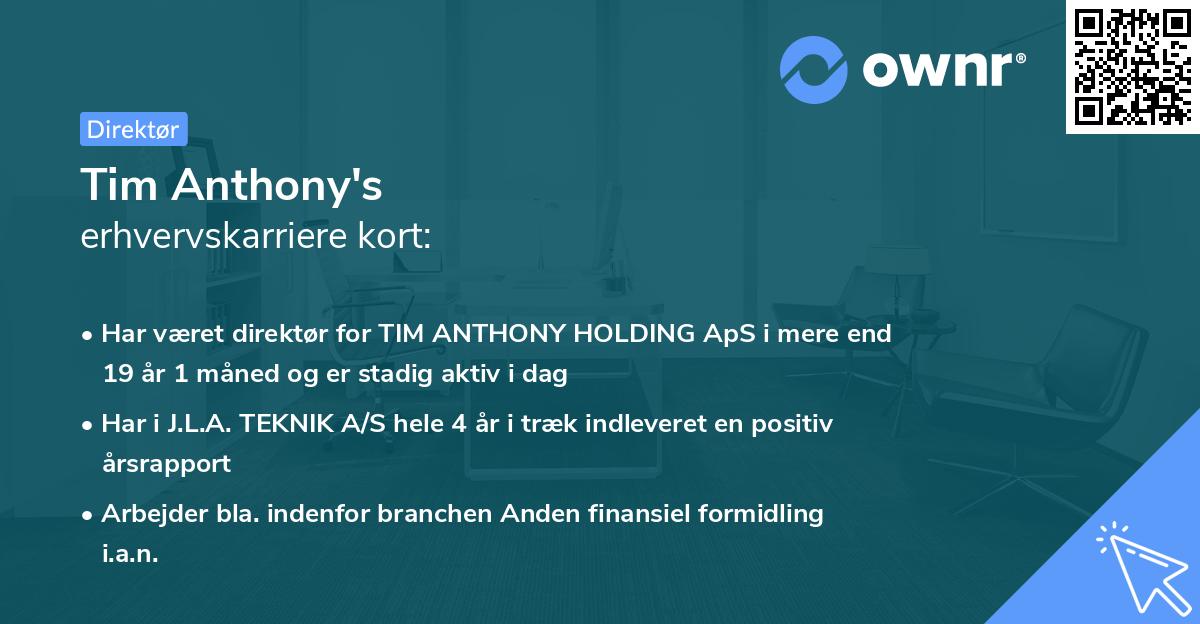 ownr®

Direktør

Tim Anthony's
erhvervskarriere kort:

• Har været direktør for TIM ANTHONY HOLDING ApS i mere end 19 år 1 måned og er stadig aktiv i dag

• Har i J.L.A. TEKNIK A/S hele 4 år i træk indleveret en positiv årsrapport

• Arbejder bla. indenfor branchen Anden finansiel formidling i.a.n.